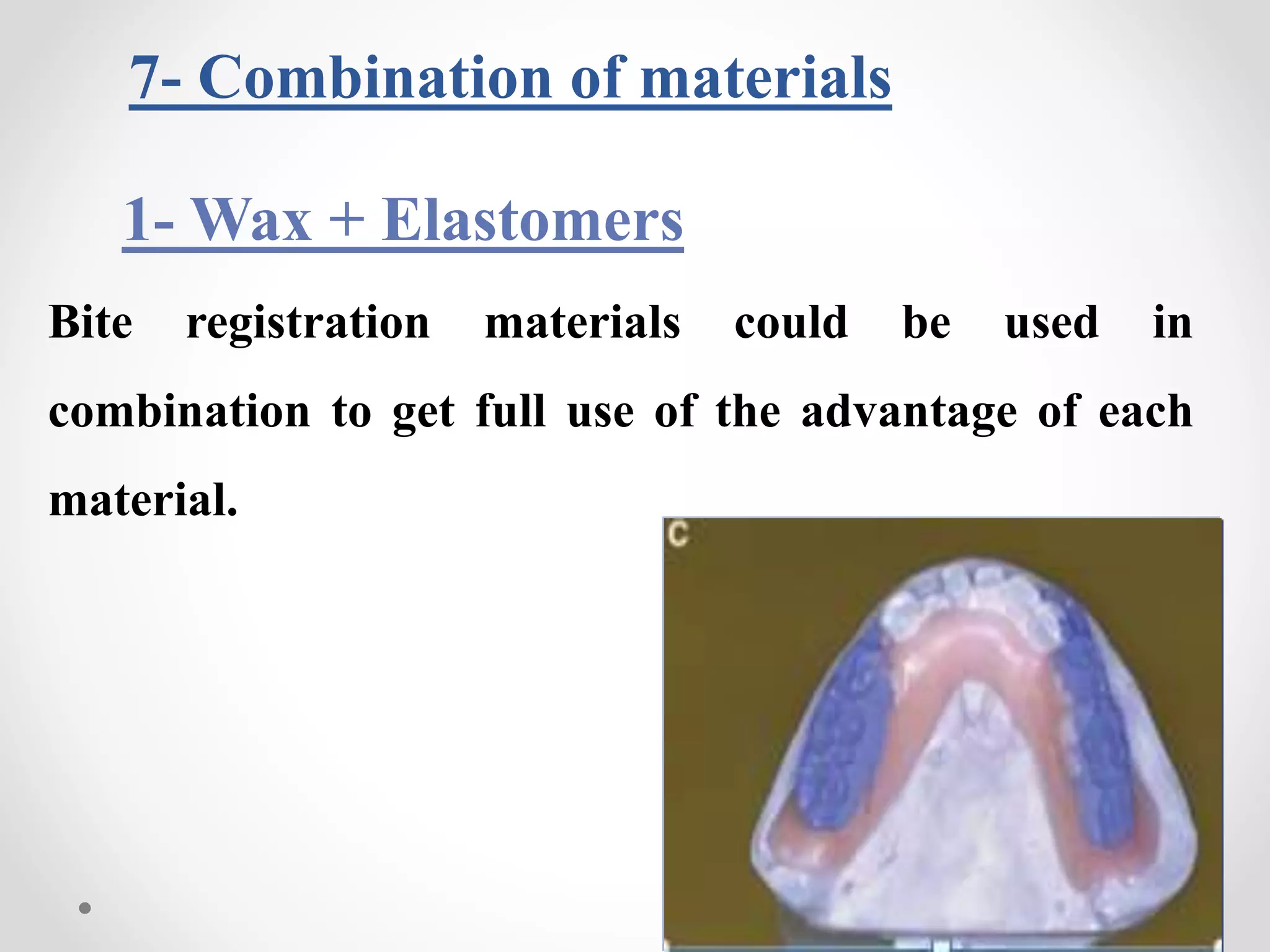 7- Combination of materials

1- Wax + Elastomers

Bite registration materials could be used in combination to get full use of the advantage of each material.

C